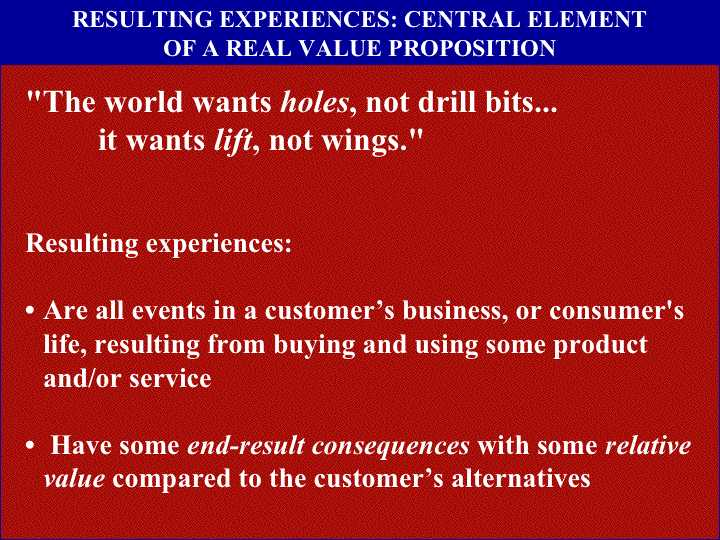 RESULTING EXPERIENCES: CENTRAL ELEMENT OF A REAL VALUE PROPOSITION

"The world wants holes, not drill bits... it wants lift, not wings."

Resulting experiences:

• Are all events in a customer’s business, or consumer's life, resulting from buying and using some product and/or service

• Have some end-result consequences with some relative value compared to the customer’s alternatives